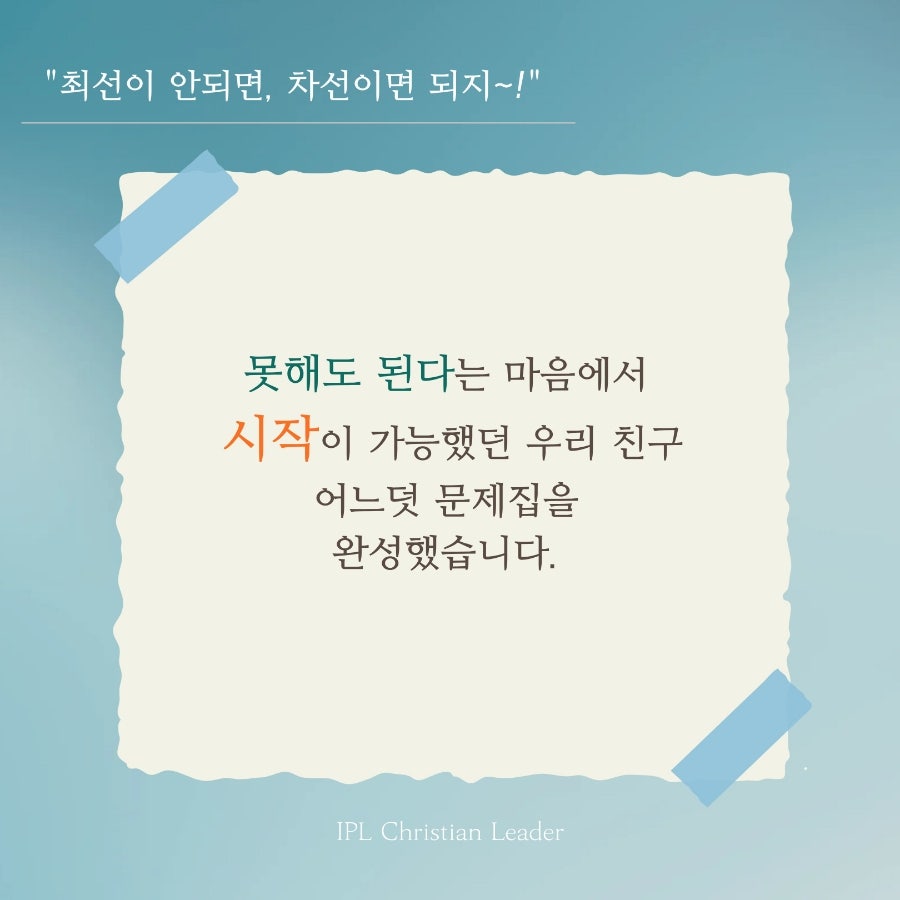 "최선이 안되면, 차선이면 되지~!"

못해도 된다는 마음에서
시작이 가능했던 우리 친구
어느덧 문제집을
완성했습니다.

IPL Christian Leader